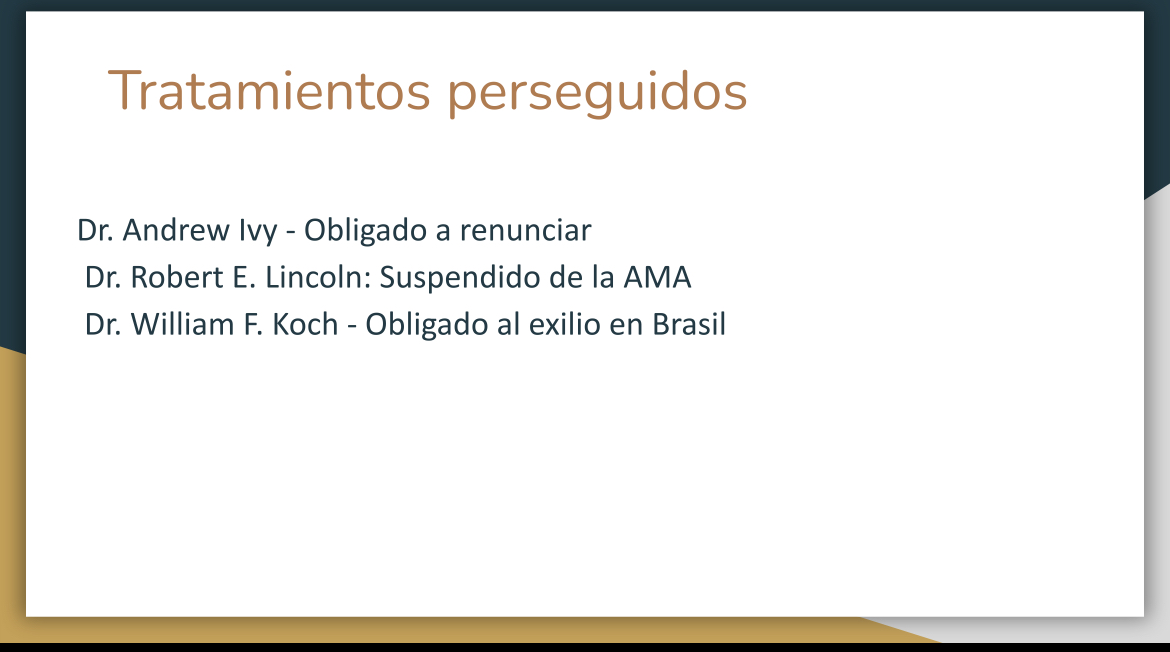 Tratamientos perseguidos

Dr. Andrew Ivy - Obligado a renunciar
Dr. Robert E. Lincoln: Suspendido de la AMA
Dr. William F. Koch - Obligado al exilio en Brasil